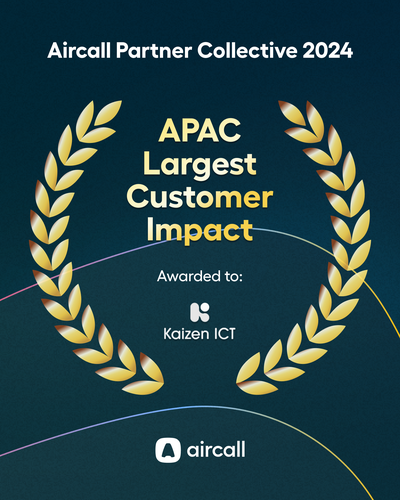 Aircall Partner Collective 2024

APAC Largest Customer Impact

Awarded to:

Kaizen ICT

aircall